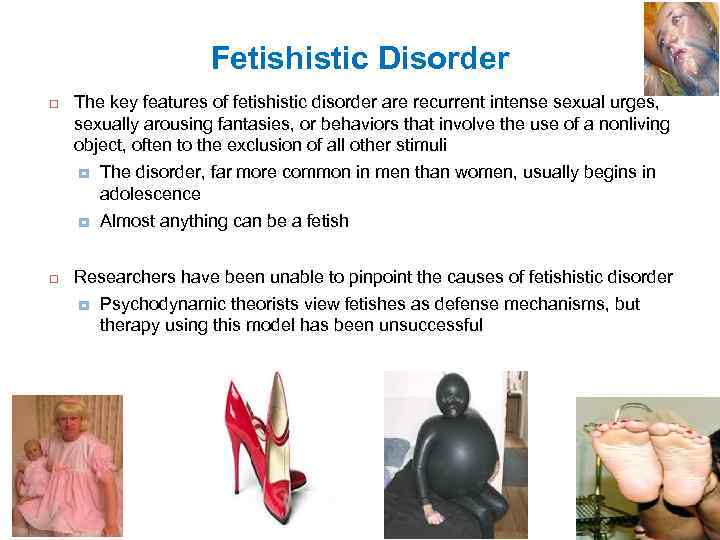 Fetishistic Disorder

The key features of fetishistic disorder are recurrent intense sexual urges, sexually arousing fantasies, or behaviors that involve the use of a nonliving object, often to the exclusion of all other stimuli

The disorder, far more common in men than women, usually begins in adolescence

Almost anything can be a fetish

Researchers have been unable to pinpoint the causes of fetishistic disorder

Psychodynamic theorists view fetishes as defense mechanisms, but therapy using this model has been unsuccessful